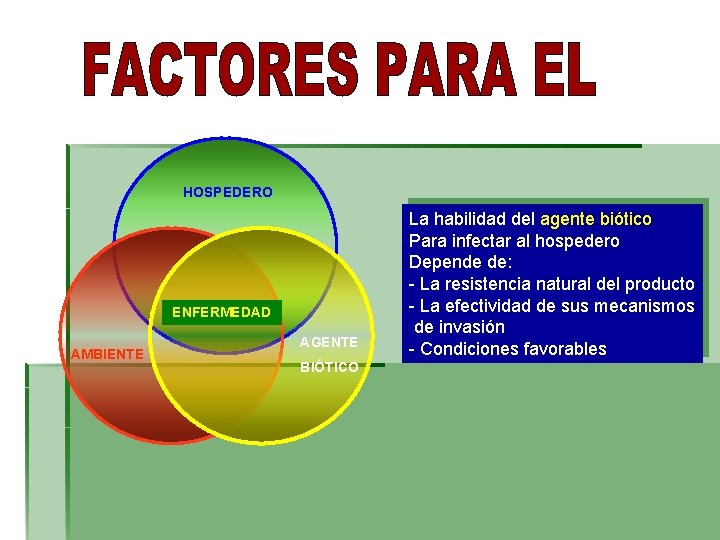 FACTORES PARA EL

HOSPEDERO

ENFERMEDAD

AMBIENTE

AGENTE BIÓTICO

La habilidad del agente biótico
Para infectar al hospedero
Depende de:
- La resistencia natural del producto
- La efectividad de sus mecanismos de invasión
- Condiciones favorables